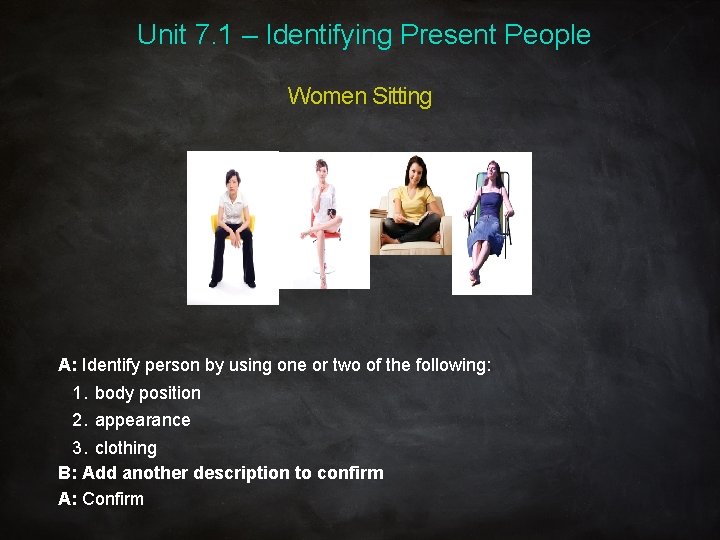 Unit 7.1 – Identifying Present People

Women Sitting

A: Identify person by using one or two of the following:
1. body position
2. appearance
3. clothing
B: Add another description to confirm
A: Confirm